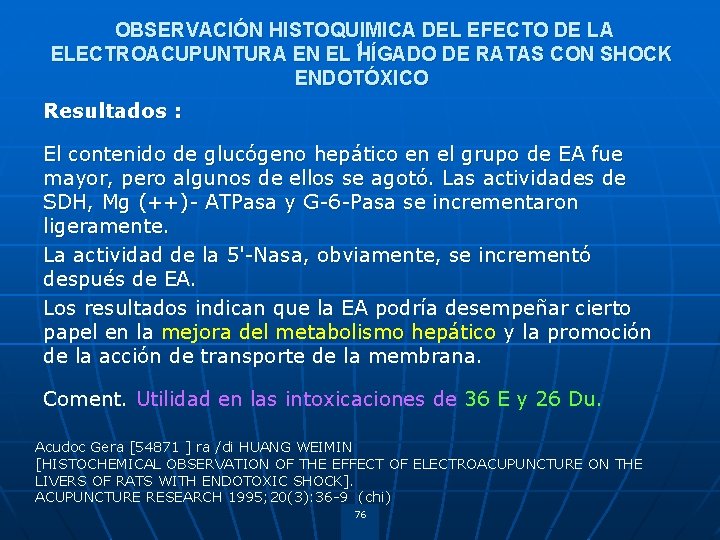 OBSERVACIÓN HISTOQUIMICA DEL EFECTO DE LA ELECTROACUPUNTURA EN EL HÍGADO DE RATAS CON SHOCK ENDOTÓXICO

Resultados :

El contenido de glucógeno hepático en el grupo de EA fue mayor, pero algunos de ellos se agotó. Las actividades de SDH, Mg (++)- ATPasa y G-6-Pasa se incrementaron ligeramente.

La actividad de la 5'-Nasa, obviamente, se incrementó después de EA.

Los resultados indican que la EA podría desempeñar cierto papel en la mejora del metabolismo hepático y la promoción de la acción de transporte de la membrana.

Coment. Utilidad en las intoxicaciones de 36 E y 26 Du.

Acudoc Gera [54871 ] ra /di HUANG WEIMIN
[HISTOCHEMICAL OBSERVATION OF THE EFFECT OF ELECTROACUPUNCTURE ON THE LIVERS OF RATS WITH ENDOTOXIC SHOCK].
ACUPUNCTURE RESEARCH 1995;20(3):36-9 (chi)

76